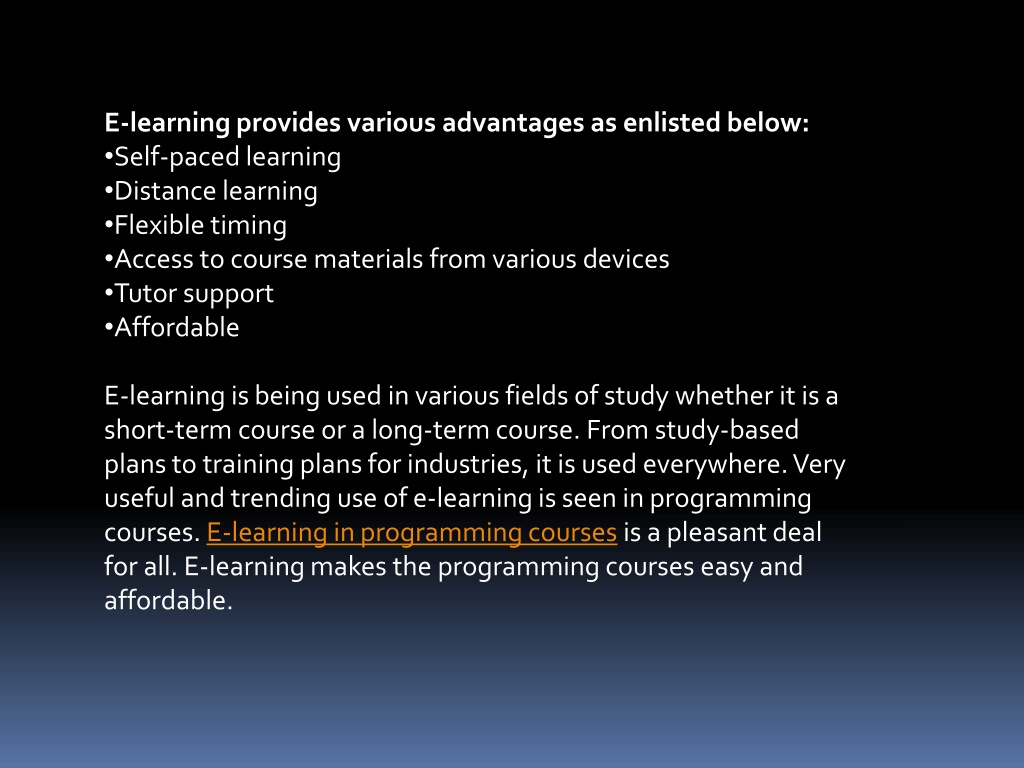 E-learning provides various advantages as enlisted below:
•Self-paced learning
•Distance learning
•Flexible timing
•Access to course materials from various devices
•Tutor support
•Affordable

E-learning is being used in various fields of study whether it is a short-term course or a long-term course. From study-based plans to training plans for industries, it is used everywhere. Very useful and trending use of e-learning is seen in programming courses. E-learning in programming courses is a pleasant deal for all. E-learning makes the programming courses easy and affordable.